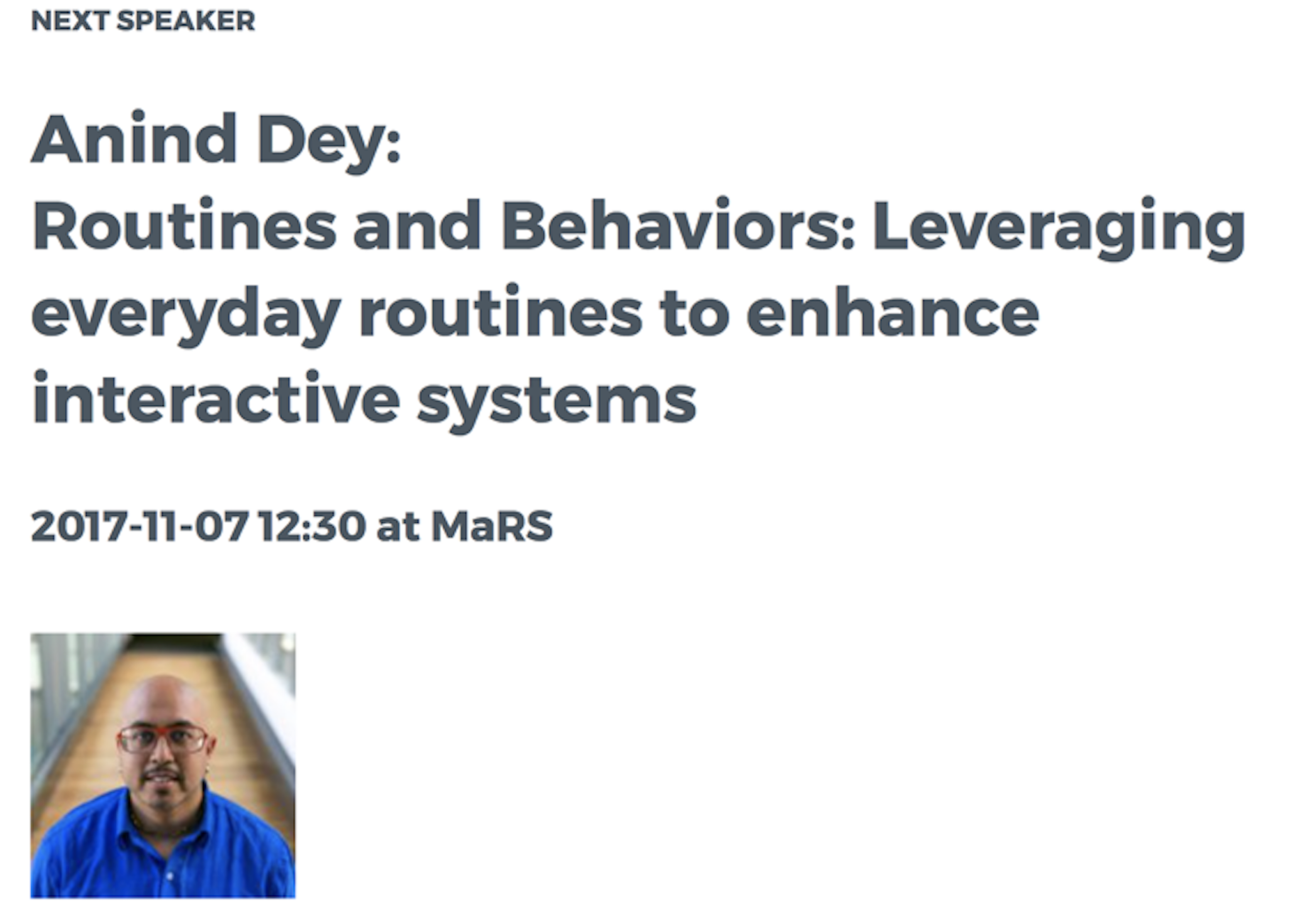 NEXT SPEAKER

Anind Dey:
Routines and Behaviors: Leveraging everyday routines to enhance interactive systems

2017-11-07 12:30 at MaRS